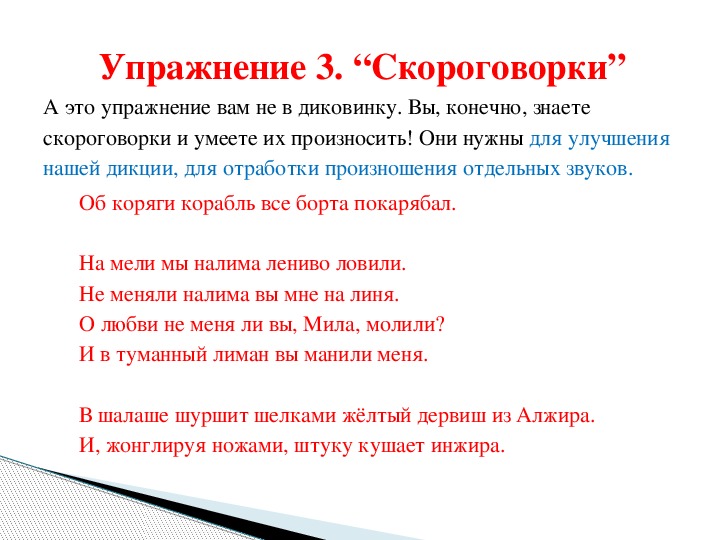 Упражнение 3. “Скороговорки”

А это упражнение вам не в диковинку. Вы, конечно, знаете скороговорки и умеете их произносить! Они нужны для улучшения нашей дикции, для отработки произношения отдельных звуков.

Об коряги корабль все борта покарябал.

На мели мы налима лениво ловили.
Не меняли налима вы мне на линя.
О любви не меня ли вы, Мила, молили?
И в туманный лиман вы манили меня.

В шалаше шуршит шелками жёлтый дервиш из Алжира.
И, жонглируя ножами, штуку кушает инжира.